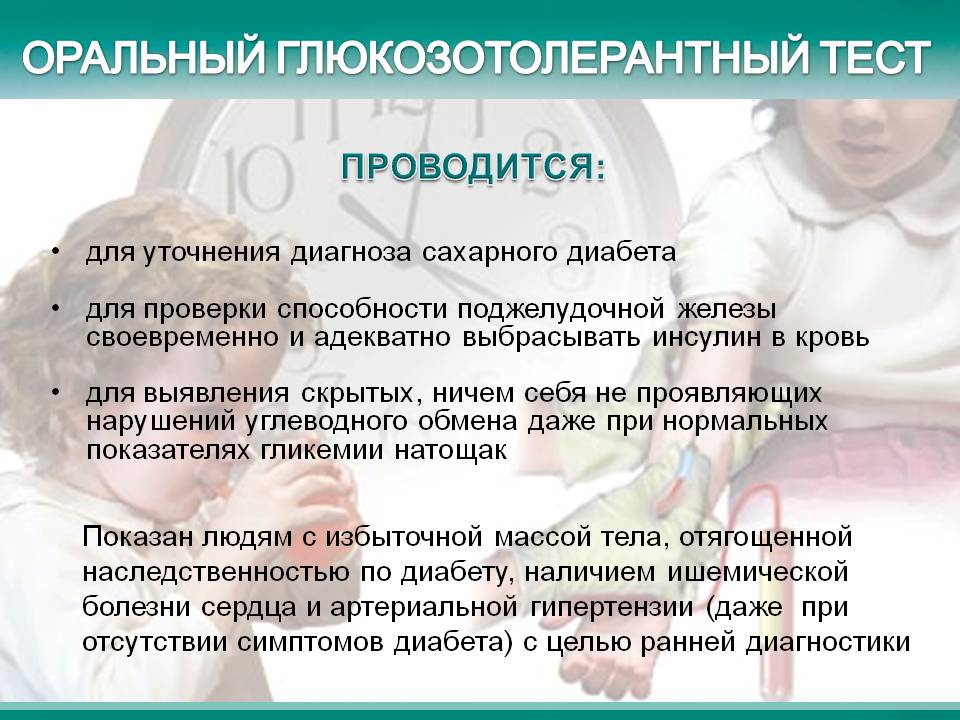 ОРАЛЬНЫЙ ГЛЮКОЗОТОЛЕРАНТНЫЙ ТЕСТ

ПРОВОДИТСЯ:

• для уточнения диагноза сахарного диабета

• для проверки способности поджелудочной железы своевременно и адекватно выбрасывать инсулин в кровь

• для выявления скрытых, ничем себя не проявляющих нарушений углеводного обмена даже при нормальных показателях гликемии натощак

Показан людям с избыточной массой тела, отягощенной наследственностью по диабету, наличием ишемической болезни сердца и артериальной гипертензии (даже при отсутствии симптомов диабета) с целью ранней диагностики